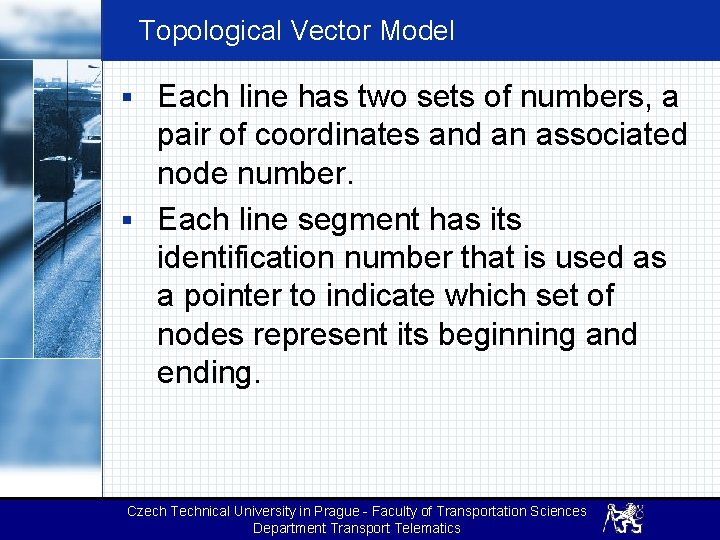 Topological Vector Model

▪ Each line has two sets of numbers, a pair of coordinates and an associated node number.

▪ Each line segment has its identification number that is used as a pointer to indicate which set of nodes represent its beginning and ending.

Czech Technical University in Prague - Faculty of Transportation Sciences
Department Transport Telematics